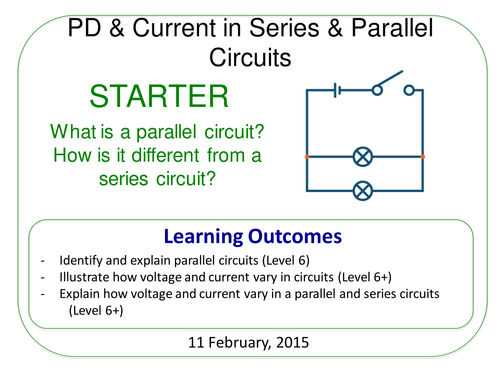 PD & Current in Series & Parallel Circuits

STARTER

What is a parallel circuit? How is it different from a series circuit?

Learning Outcomes

- Identify and explain parallel circuits (Level 6)
- Illustrate how voltage and current vary in circuits (Level 6+)
- Explain how voltage and current vary in a parallel and series circuits (Level 6+)

11 February, 2015